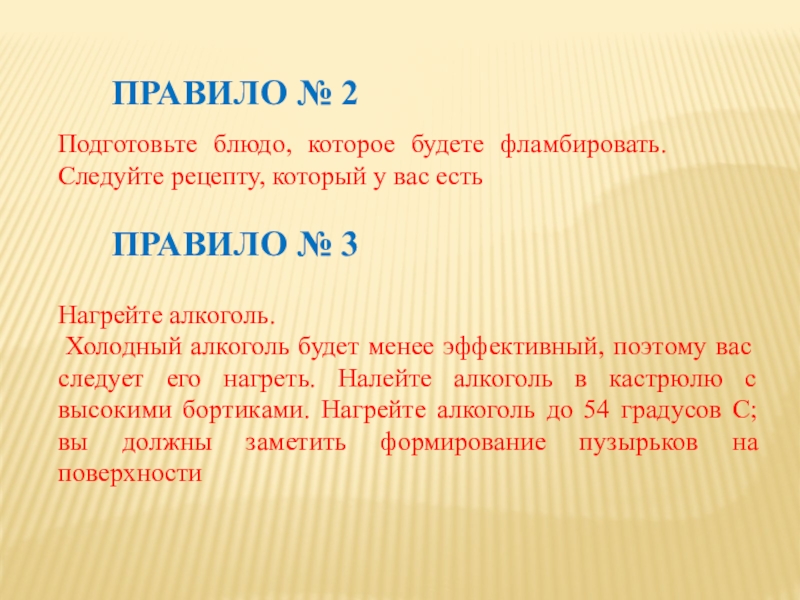 ПРАВИЛО № 2

Подготовьте блюдо, которое будете фламбировать. Следуйте рецепту, который у вас есть

ПРАВИЛО № 3

Нагрейте алкоголь.
Холодный алкоголь будет менее эффективный, поэтому вас следует его нагреть. Налейте алкоголь в кастрюлю с высокими бортиками. Нагрейте алкоголь до 54 градусов С; вы должны заметить формирование пузырьков на поверхности